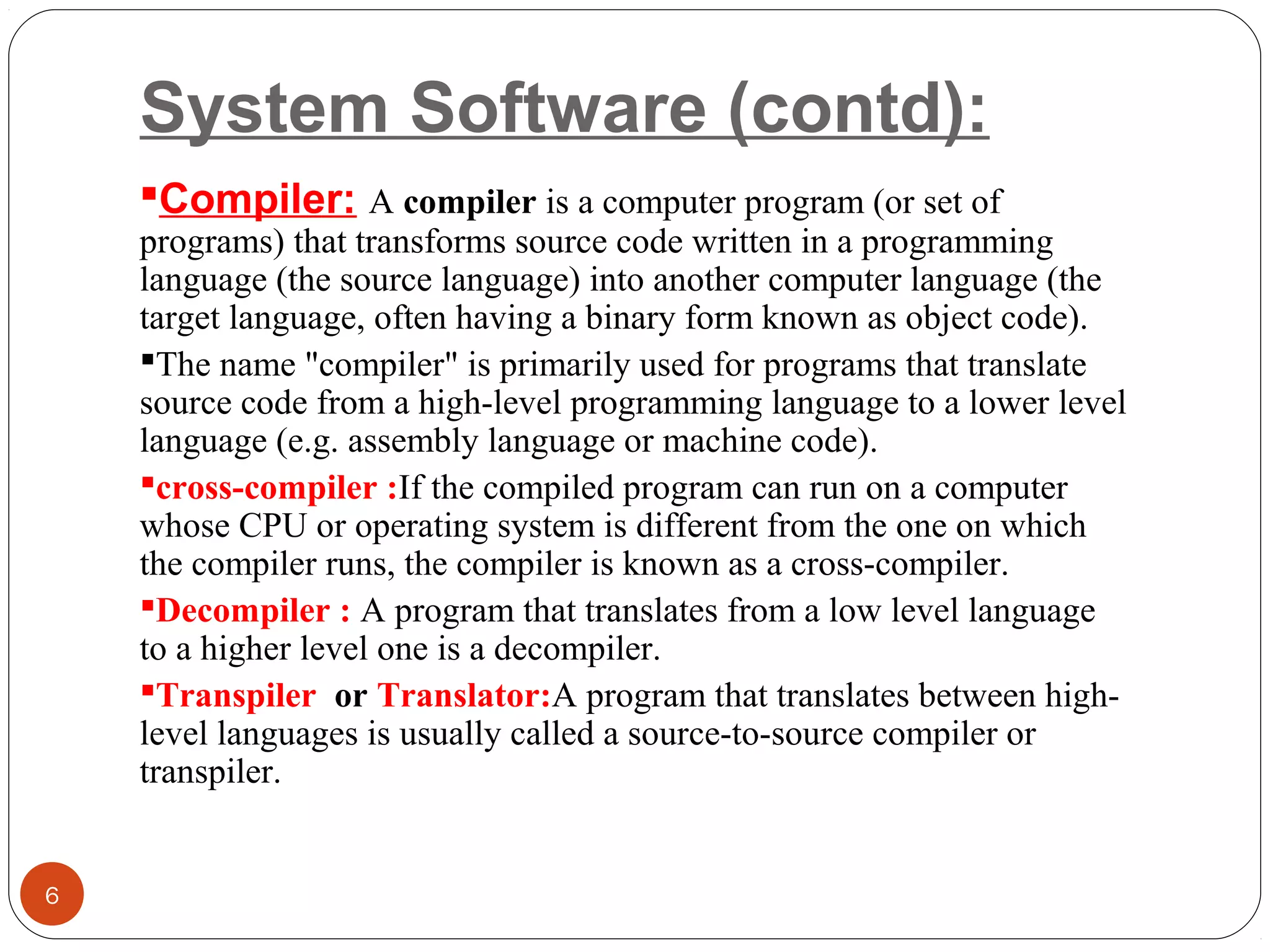 System Software (contd):

▪Compiler: A compiler is a computer program (or set of programs) that transforms source code written in a programming language (the source language) into another computer language (the target language, often having a binary form known as object code).

▪The name "compiler" is primarily used for programs that translate source code from a high-level programming language to a lower level language (e.g. assembly language or machine code).

▪cross-compiler :If the compiled program can run on a computer whose CPU or operating system is different from the one on which the compiler runs, the compiler is known as a cross-compiler.

▪Decompiler : A program that translates from a low level language to a higher level one is a decompiler.

▪Transpiler or Translator:A program that translates between high-level languages is usually called a source-to-source compiler or transpiler.

6